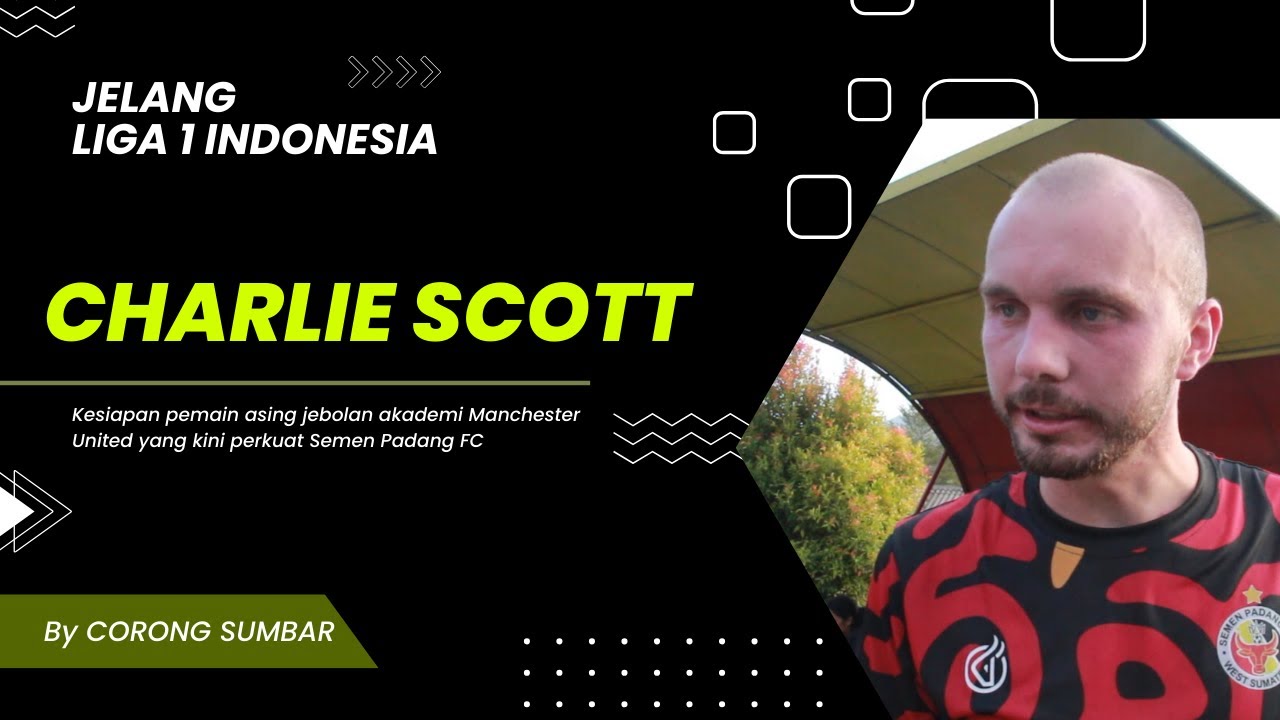 JELANG
LIGA 1 INDONESIA

CHARLIE SCOTT

Kesiapan pemain asing jebolan akademi Manchester United yang kini perkuat Semen Padang FC

By CORONG SUMBAR

SEMEN PADANG
WEST SUMAT